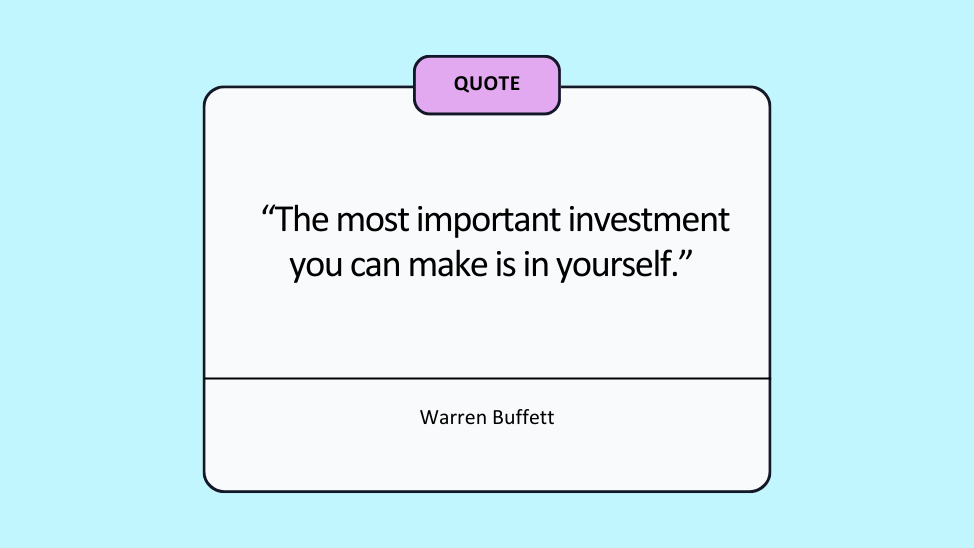 QUOTE

“The most important investment you can make is in yourself.”

Warren Buffett